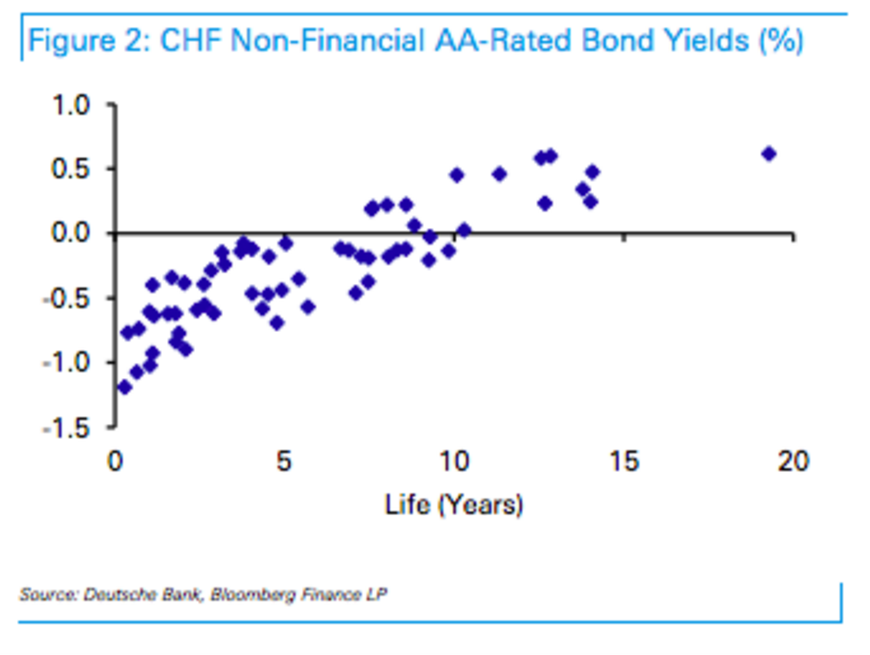 Figure 2: CHF Non-Financial AA-Rated Bond Yields (%)

1.0
0.5
0.0
-0.5
-1.0
-1.5

0
5
10
15
20

Life (Years)

Source: Deutsche Bank, Bloomberg Finance LP